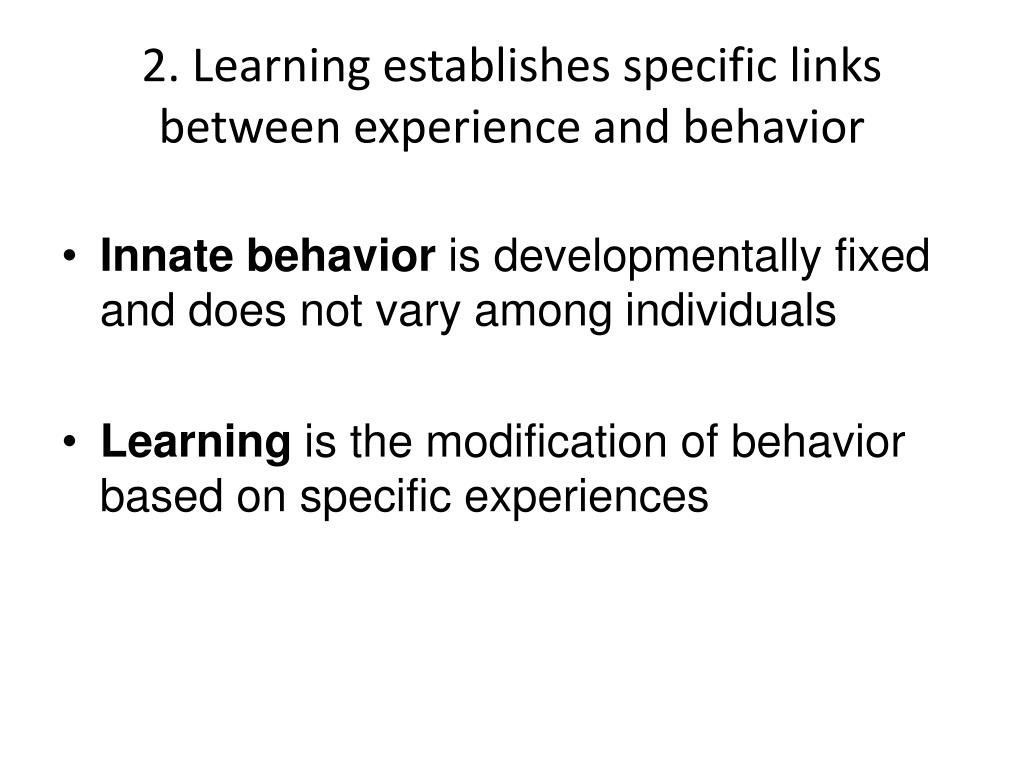 2. Learning establishes specific links between experience and behavior

• Innate behavior is developmentally fixed and does not vary among individuals

• Learning is the modification of behavior based on specific experiences